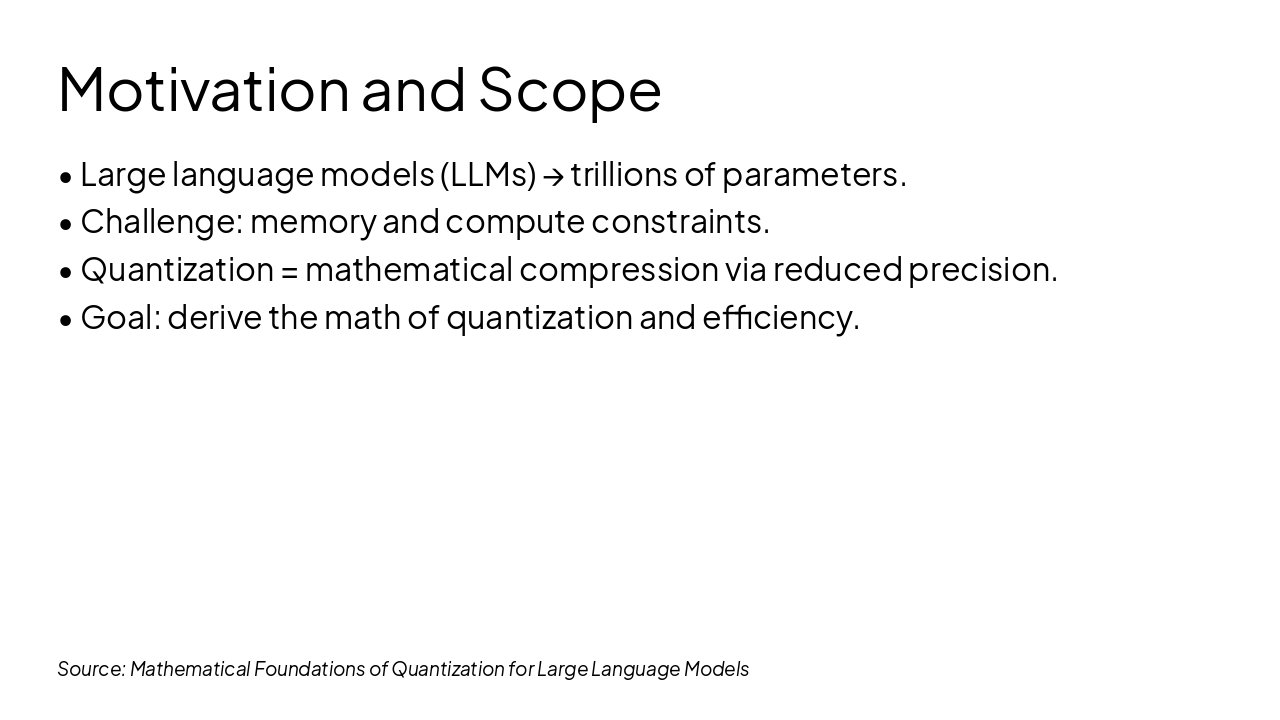 Motivation and Scope

• Large language models (LLMs) → trillions of parameters.
• Challenge: memory and compute constraints.
• Quantization = mathematical compression via reduced precision.
• Goal: derive the math of quantization and efficiency.

Source: Mathematical Foundations of Quantization for Large Language Models